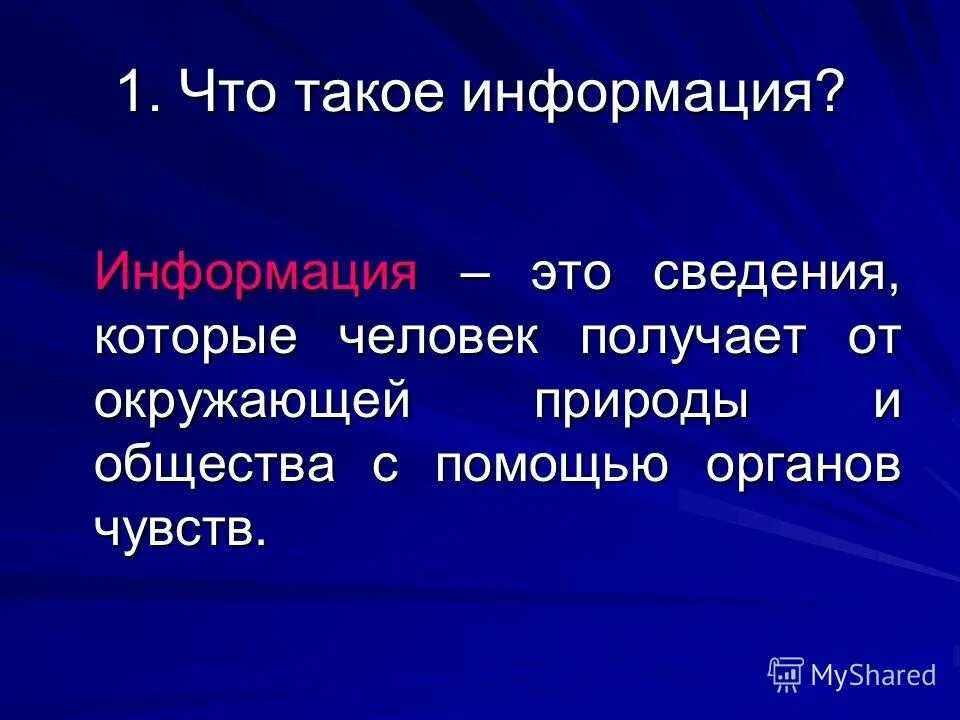 1. Что такое информация?

Информация – это сведения, которые человек получает от окружающей природы и общества с помощью органов чувств.

MyShared